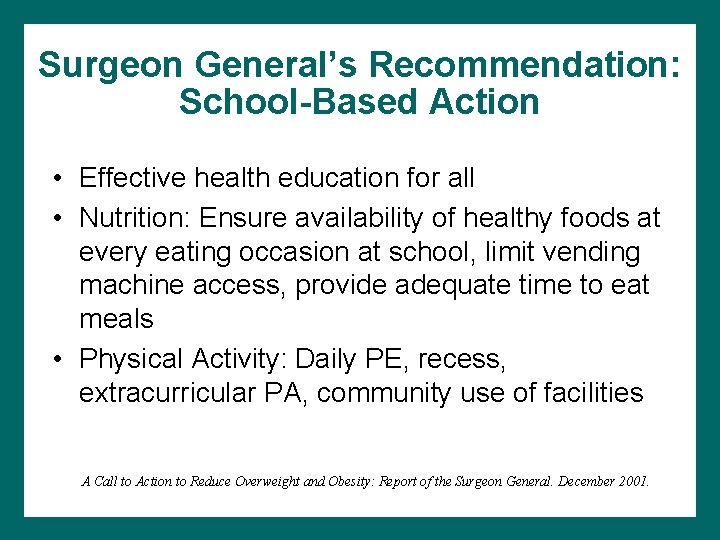 Surgeon General's Recommendation: School-Based Action

• Effective health education for all
• Nutrition: Ensure availability of healthy foods at every eating occasion at school, limit vending machine access, provide adequate time to eat meals
• Physical Activity: Daily PE, recess, extracurricular PA, community use of facilities

A Call to Action to Reduce Overweight and Obesity: Report of the Surgeon General. December 2001.